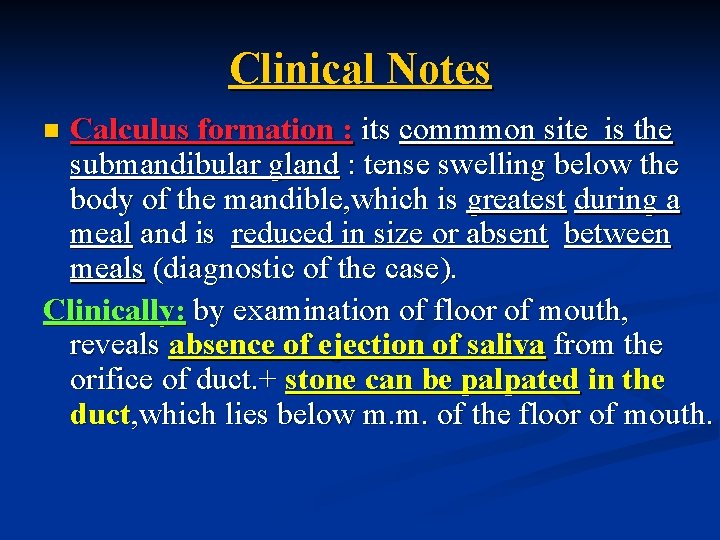 Clinical Notes

Calculus formation : its commmon site is the submandibular gland : tense swelling below the body of the mandible,which is greatest during a meal and is reduced in size or absent between meals (diagnostic of the case).

Clinically: by examination of floor of mouth, reveals absence of ejection of saliva from the orifice of duct.+ stone can be palpated in the duct,which lies below m.m. of the floor of mouth.